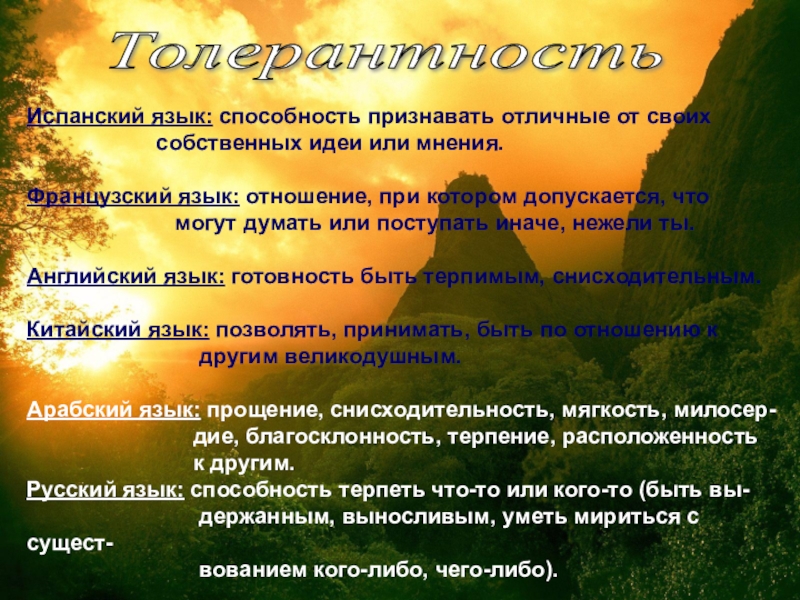 Толерантность

Испанский язык: способность признавать отличные от своих собственных идеи или мнения.

Французский язык: отношение, при котором допускается, что могут думать или поступать иначе, нежели ты.

Английский язык: готовность быть терпимым, снисходительным.

Китайский язык: позволять, принимать, быть по отношению к другим великодушным.

Арабский язык: прощение, снисходительность, мягкость, милосердие, благосклонность, терпение, расположенность к другим.

Русский язык: способность терпеть что-то или кого-то (быть выдержанным, выносливым, уметь мириться с существованием кого-либо, чего-либо).